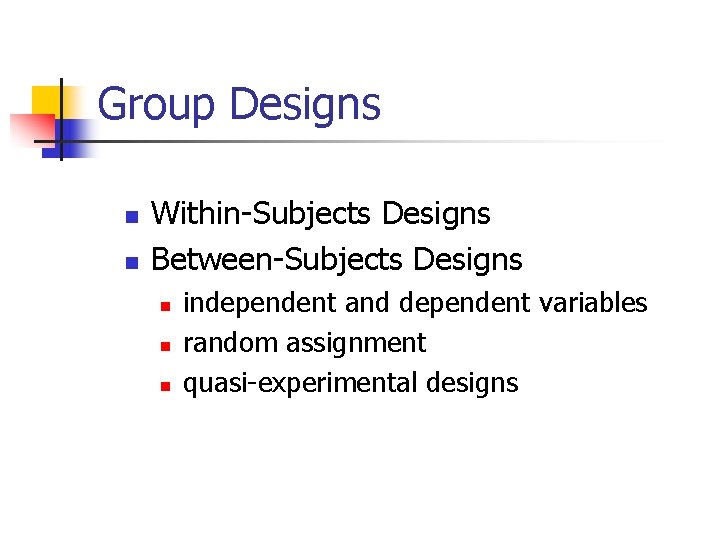 Group Designs

- Within-Subjects Designs
- Between-Subjects Designs
  - independent and dependent variables
  - random assignment
  - quasi-experimental designs